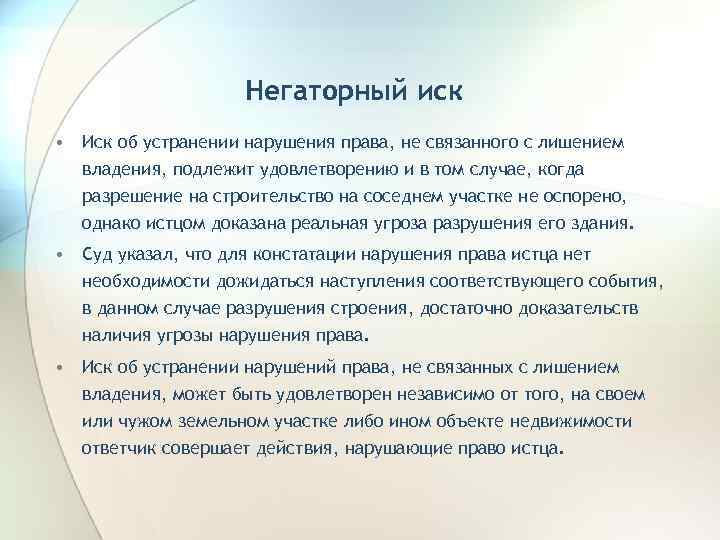 Негаторный иск

• Иск об устранении нарушения права, не связанного с лишением владения, подлежит удовлетворению и в том случае, когда разрешение на строительство на соседнем участке не оспорено, однако истцом доказана реальная угроза разрушения его здания.

• Суд указал, что для констатации нарушения права истца нет необходимости дожидаться наступления соответствующего события, в данном случае разрушения строения, достаточно доказательств наличия угрозы нарушения права.

• Иск об устранении нарушений права, не связанных с лишением владения, может быть удовлетворен независимо от того, на своем или чужом земельном участке либо ином объекте недвижимости ответчик совершает действия, нарушающие право истца.